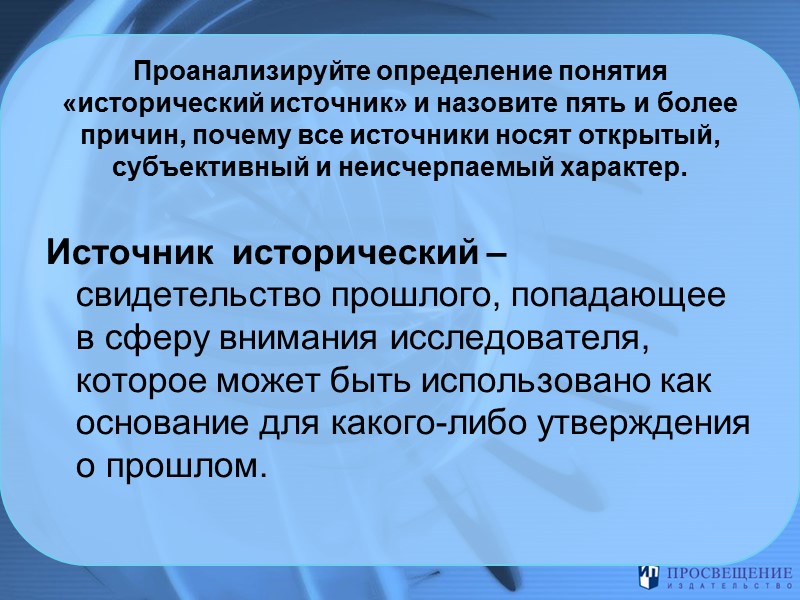 Проанализируйте определение понятия «исторический источник» и назовите пять и более причин, почему все источники носят открытый, субъективный и неисчерпаемый характер.

Источник исторический – свидетельство прошлого, попадающее в сферу внимания исследователя, которое может быть использовано как основание для какого-либо утверждения о прошлом.

ПРОСВЕЩЕНИЕ
ИЗДАТЕЛЬСТВО